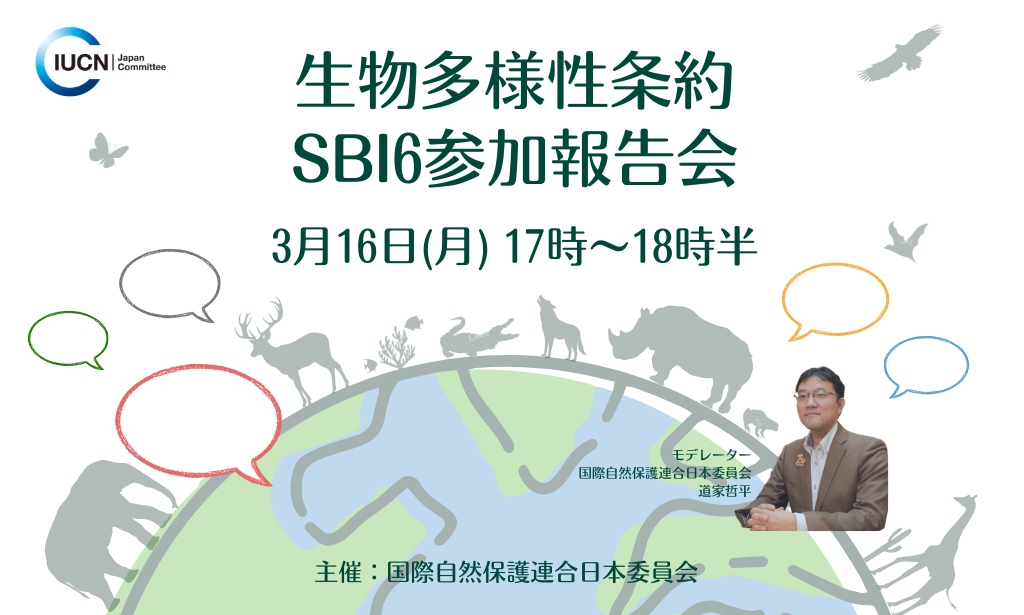 IUCN Japan Committee

生物多様性条約
SBI6参加報告会

3月16日(月) 17時～18時半

モデレーター
国際自然保護連合日本委員会
道家哲平

主催：国際自然保護連合日本委員会